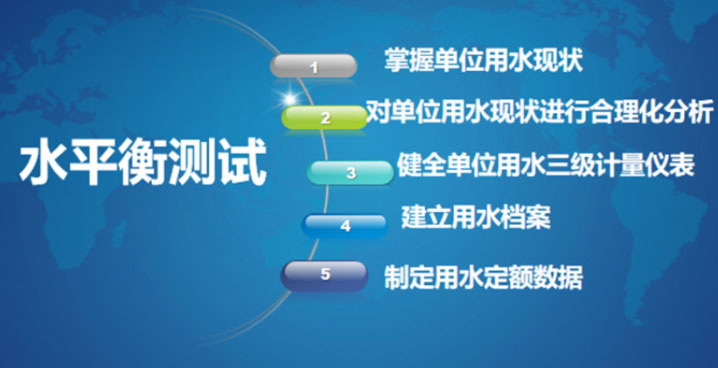 水平衡测试

1 掌握单位用水现状

2 对单位用水现状进行合理化分析

3 健全单位用水三级计量仪表

4 建立用水档案

5 制定用水定额数据